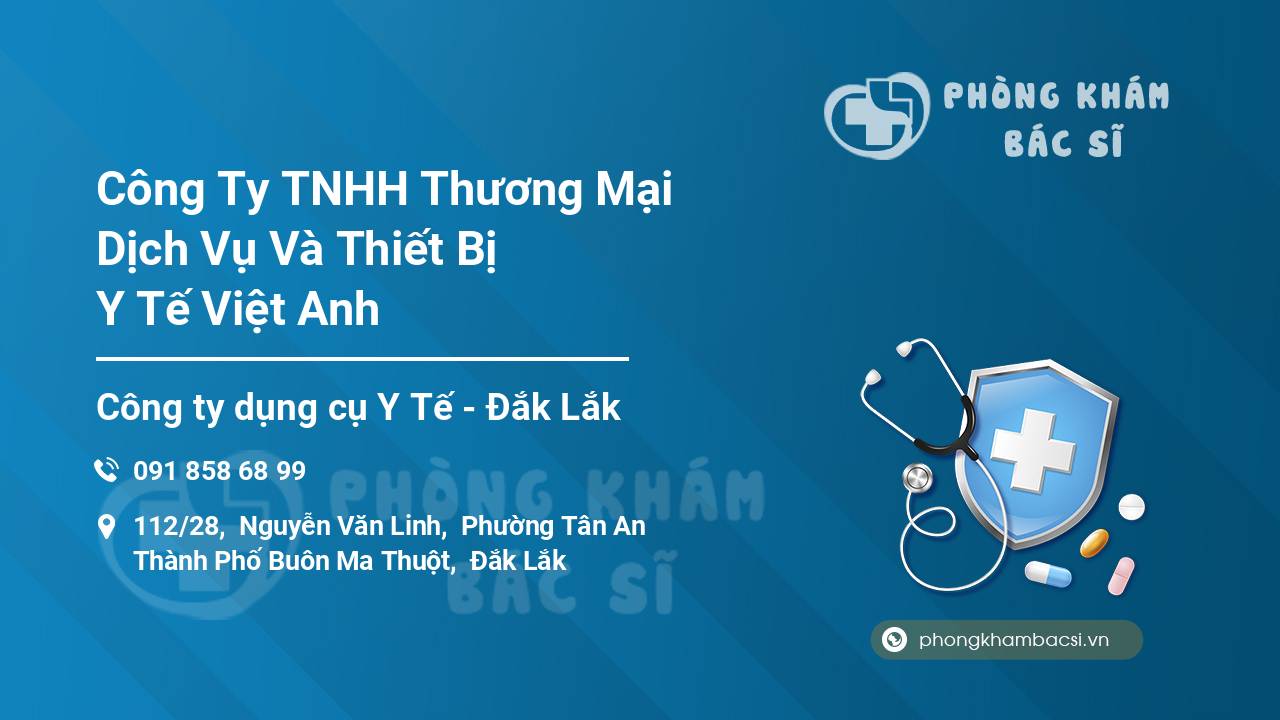 PHÒNG KHÁM BÁC SĨ

Công Ty TNHH Thương Mại Dịch Vụ Và Thiết Bị Y Tế Việt Anh

Công ty dụng cụ Y Tế - Đắk Lắk

091 858 68 99

112/28, Nguyễn Văn Linh, Phường Tân An Thành Phố Buôn Ma Thuột, Đắk Lắk

PHÒNG KHÁM BÁC SĨ

phongkhambacsi.vn